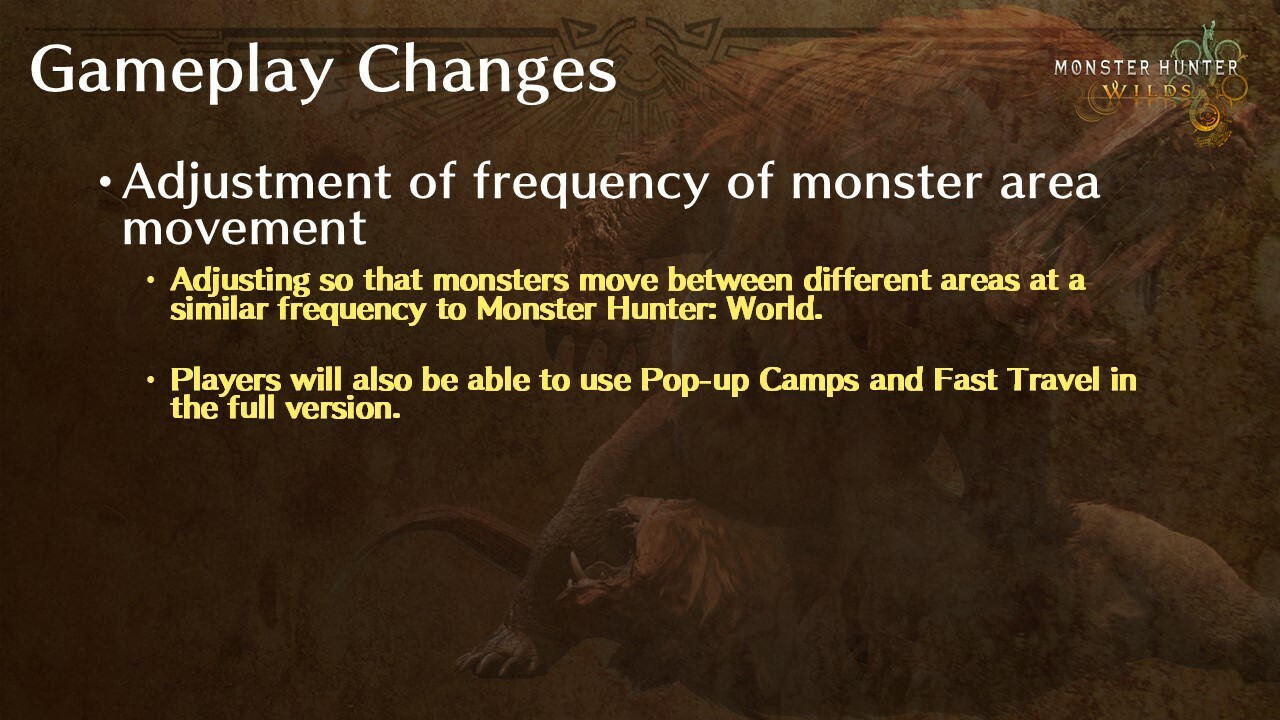 Gameplay Changes

MONSTER HUNTER WILDS

• Adjustment of frequency of monster area movement

• Adjusting so that monsters move between different areas at a similar frequency to Monster Hunter: World.

• Players will also be able to use Pop-up Camps and Fast Travel in the full version.